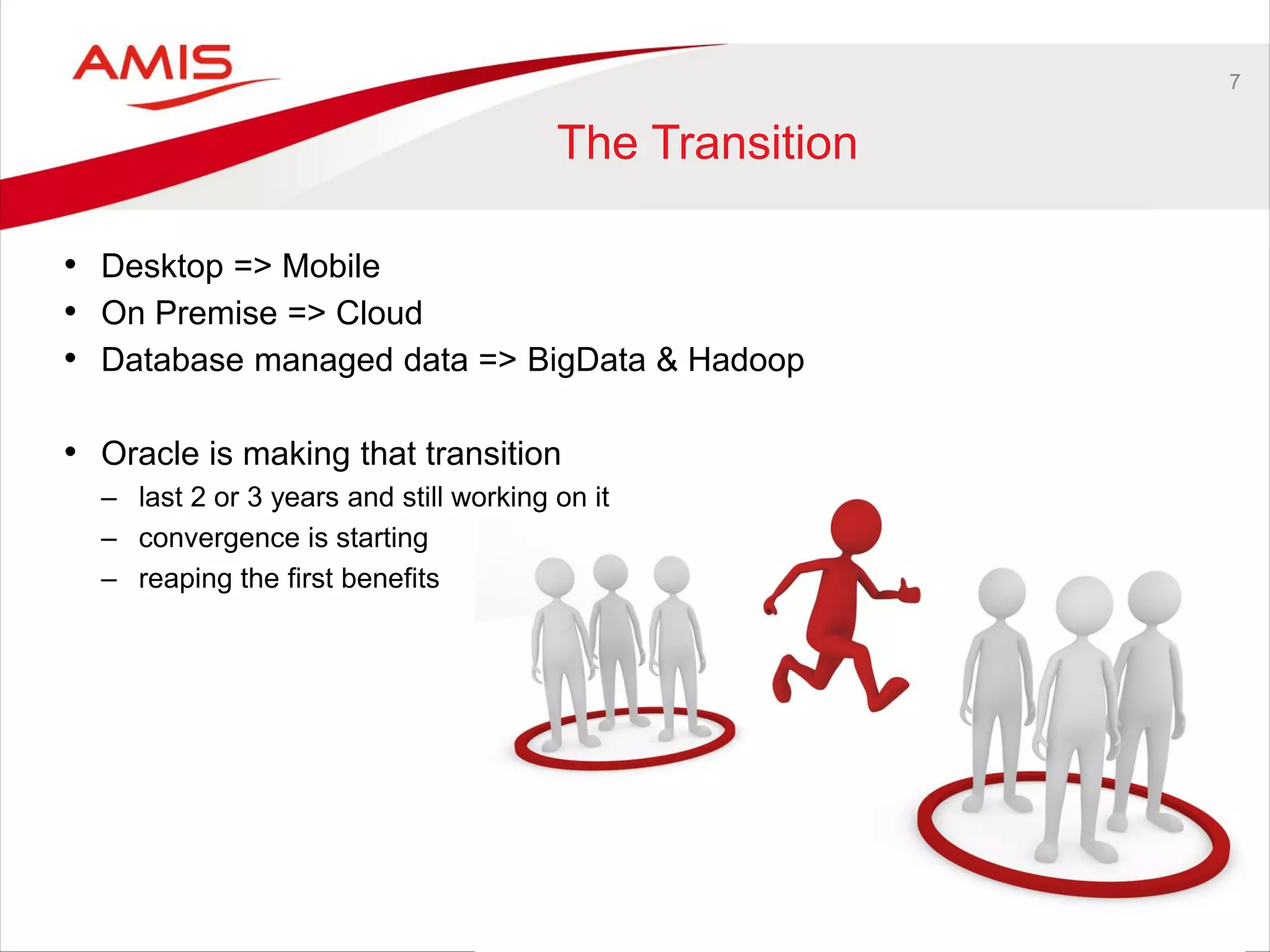 AMIS

7

The Transition

• Desktop => Mobile
• On Premise => Cloud
• Database managed data => BigData & Hadoop

• Oracle is making that transition
– last 2 or 3 years and still working on it
– convergence is starting
– reaping the first benefits